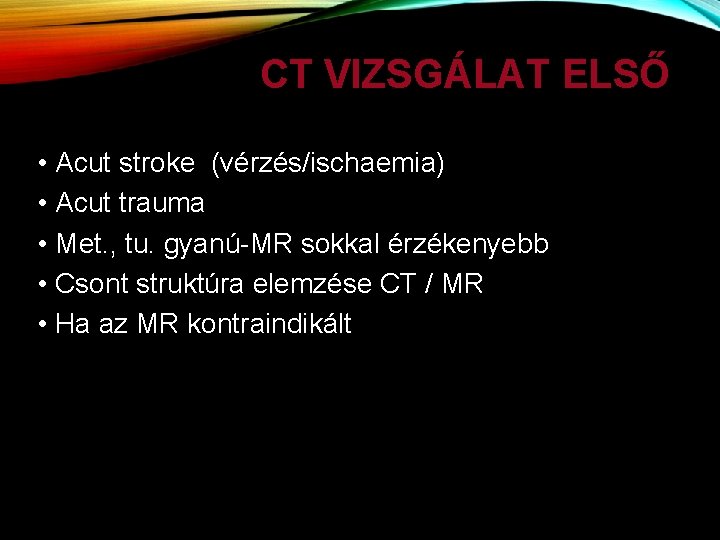 CT VIZSGÁLAT ELSŐ

• Acut stroke (vérzés/ischaemia)
• Acut trauma
• Met., tu. gyanú-MR sokkal érzékenyebb
• Csont struktúra elemzése CT / MR
• Ha az MR kontraindikált